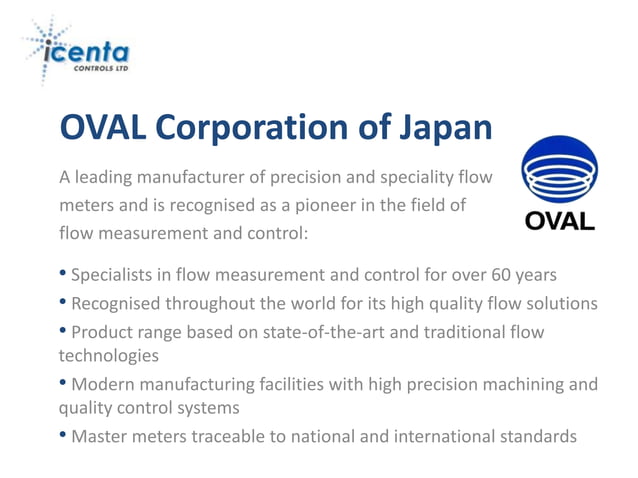 icenta
CONTROLS LTD

OVAL Corporation of Japan

A leading manufacturer of precision and speciality flow meters and is recognised as a pioneer in the field of flow measurement and control:

OVAL

• Specialists in flow measurement and control for over 60 years
• Recognised throughout the world for its high quality flow solutions
• Product range based on state-of-the-art and traditional flow technologies
• Modern manufacturing facilities with high precision machining and quality control systems
• Master meters traceable to national and international standards